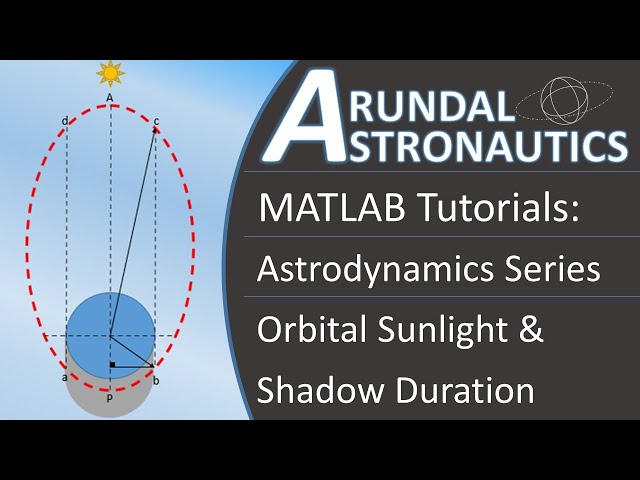 A
d
c
a
b
P

ARUNDAL ASTRONAUTICS

MATLAB Tutorials:

Astrodynamics Series

Orbital Sunlight & Shadow Duration